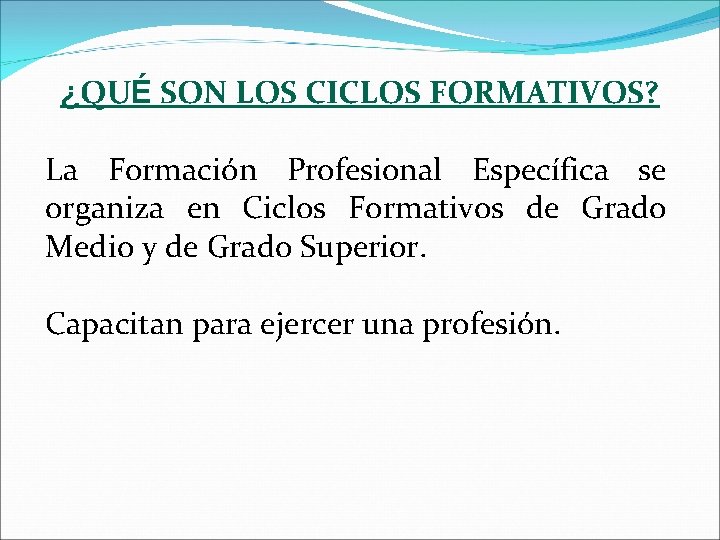 ¿QUÉ SON LOS CICLOS FORMATIVOS?

La Formación Profesional Específica se organiza en Ciclos Formativos de Grado Medio y de Grado Superior.

Capacitan para ejercer una profesión.